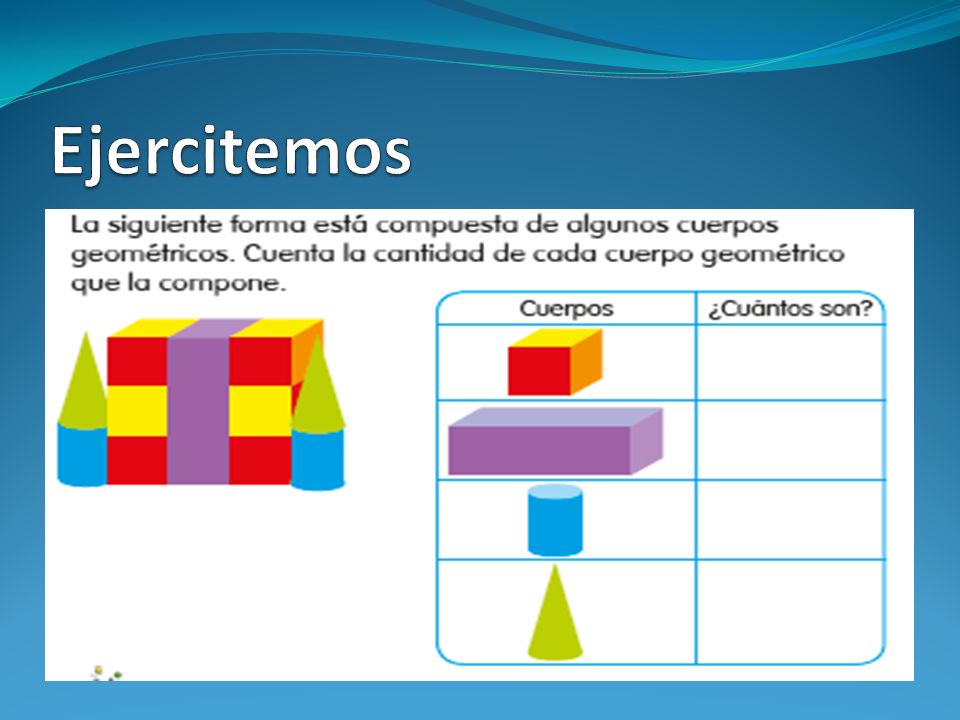 Ejercitemos

La siguiente forma está compuesta de algunos cuerpos geométricos. Cuenta la cantidad de cada cuerpo geométrico que la compone.

| Cuerpos | ¿Cuántos son? |
|---|---|
| | |
| | |
| | |
| | |